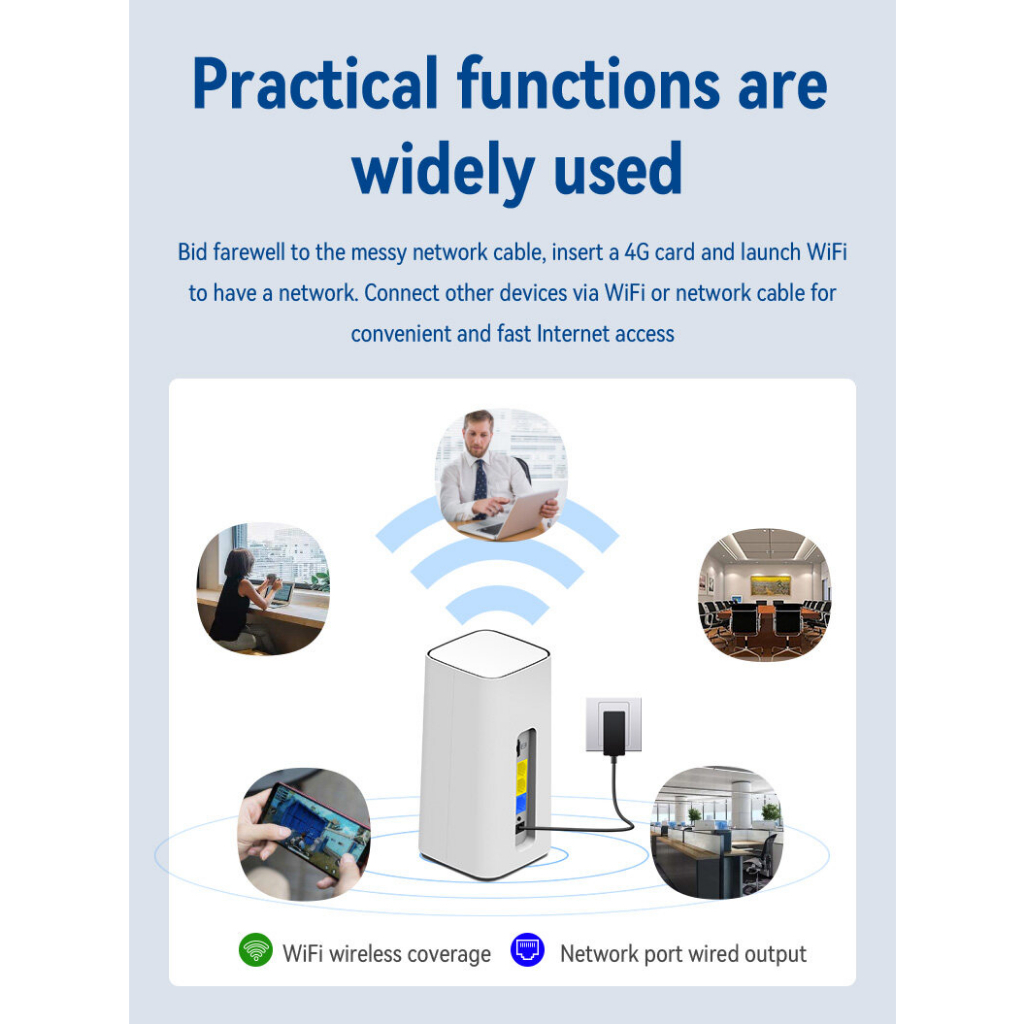 Practical functions are widely used

Bid farewell to the messy network cable, insert a 4G card and launch WiFi to have a network. Connect other devices via WiFi or network cable for convenient and fast Internet access

WiFi wireless coverage Network port wired output